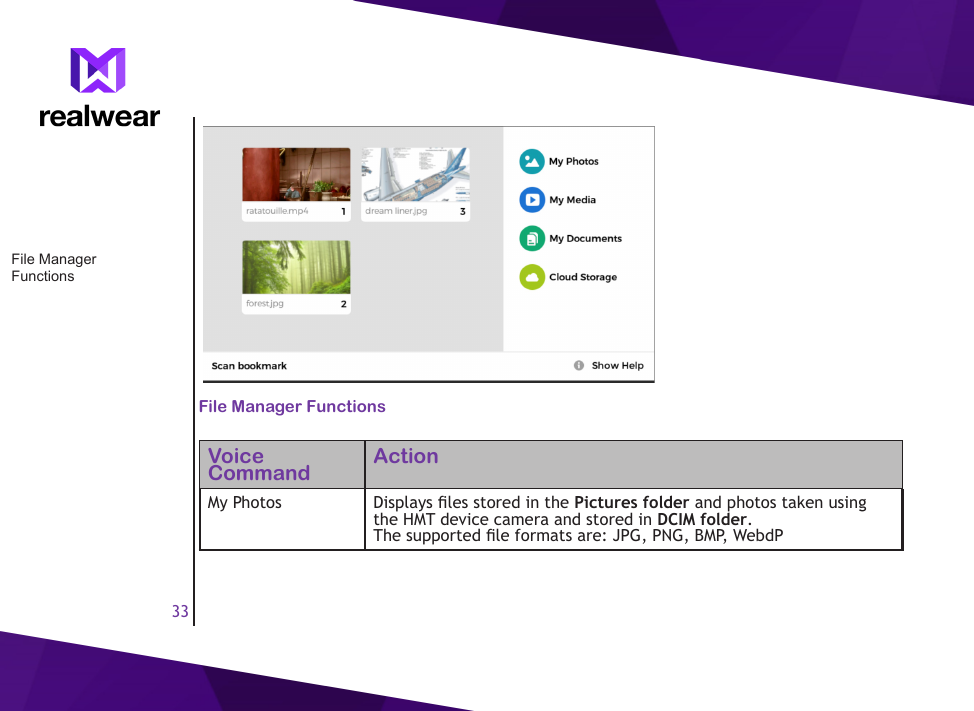 realwear

File Manager Functions

ratatouille.mp4 1
dream liner.jpg 3
forest.jpg 2

My Photos
My Media
My Documents
Cloud Storage

Scan bookmark
Show Help

File Manager Functions

| Voice Command | Action |
|---|---|
| My Photos | Displays files stored in the **Pictures folder** and photos taken using the HMT device camera and stored in **DCIM folder**. The supported file formats are: JPG, PNG, BMP, WebdP |

33